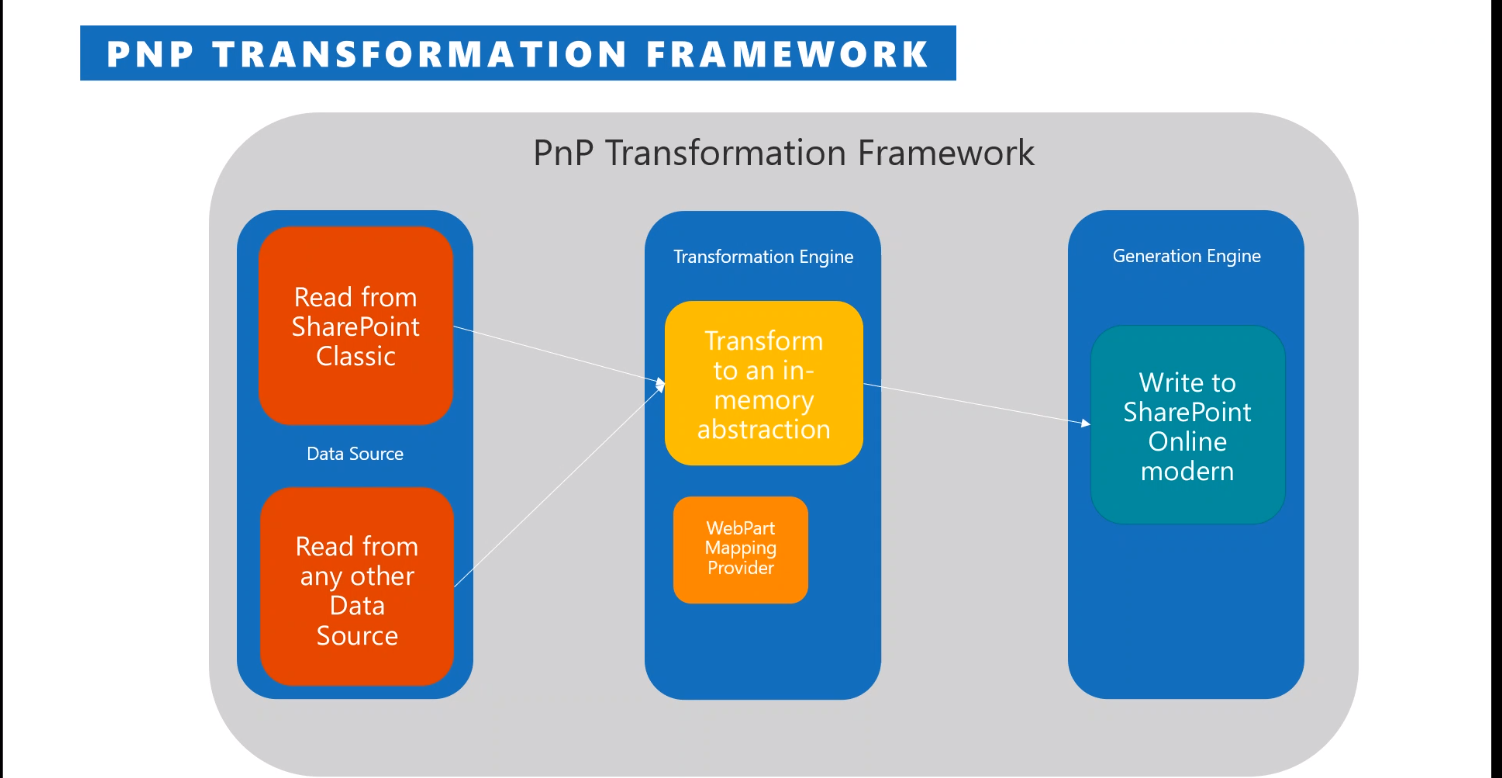 PNP TRANSFORMATION FRAMEWORK

PnP Transformation Framework

Read from SharePoint Classic

Data Source

Read from any other Data Source

Transformation Engine

Transform to an in-memory abstraction

WebPart Mapping Provider

Generation Engine

Write to SharePoint Online modern